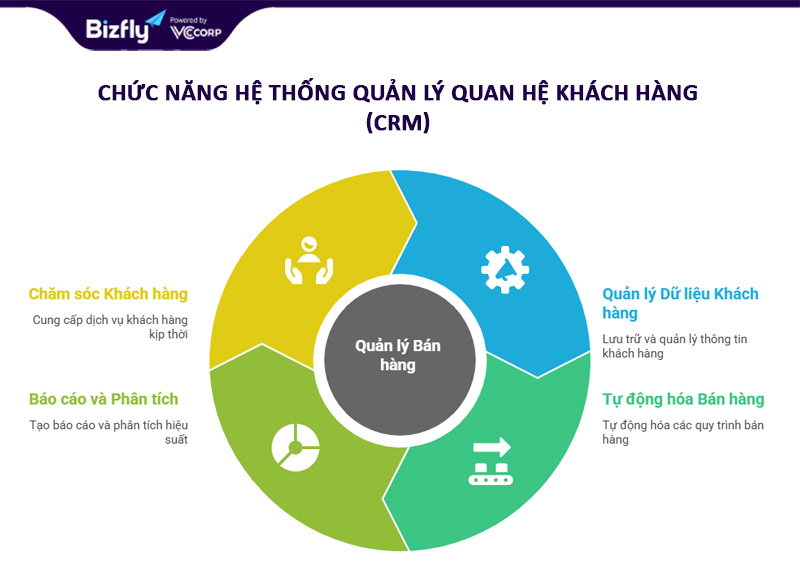 Bizfly Powered by VCCORP

CHỨC NĂNG HỆ THỐNG QUẢN LÝ QUAN HỆ KHÁCH HÀNG (CRM)

Chăm sóc Khách hàng

Cung cấp dịch vụ khách hàng kịp thời

Báo cáo và Phân tích

Tạo báo cáo và phân tích hiệu suất

Quản lý Bán hàng

Quản lý Dữ liệu Khách hàng

Lưu trữ và quản lý thông tin khách hàng

Tự động hóa Bán hàng

Tự động hóa các quy trình bán hàng